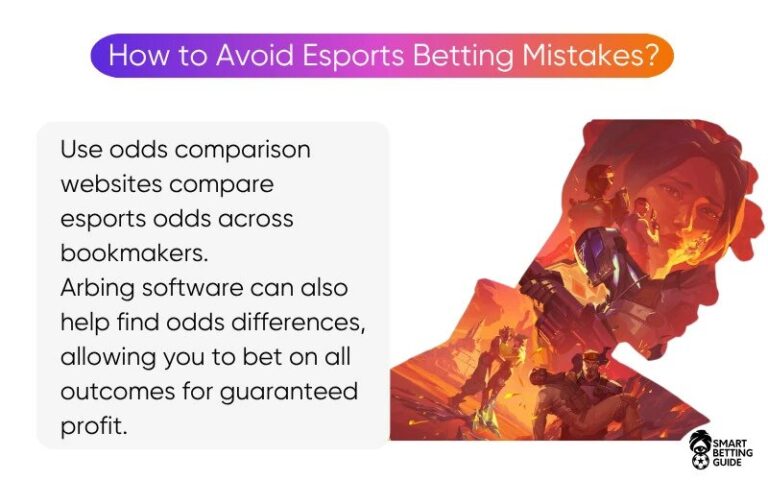 How to Avoid Esports Betting Mistakes?

Use odds comparison websites compare esports odds across bookmakers.
Arbing software can also help find odds differences, allowing you to bet on all outcomes for guaranteed profit.

SMART BETTING GUIDE